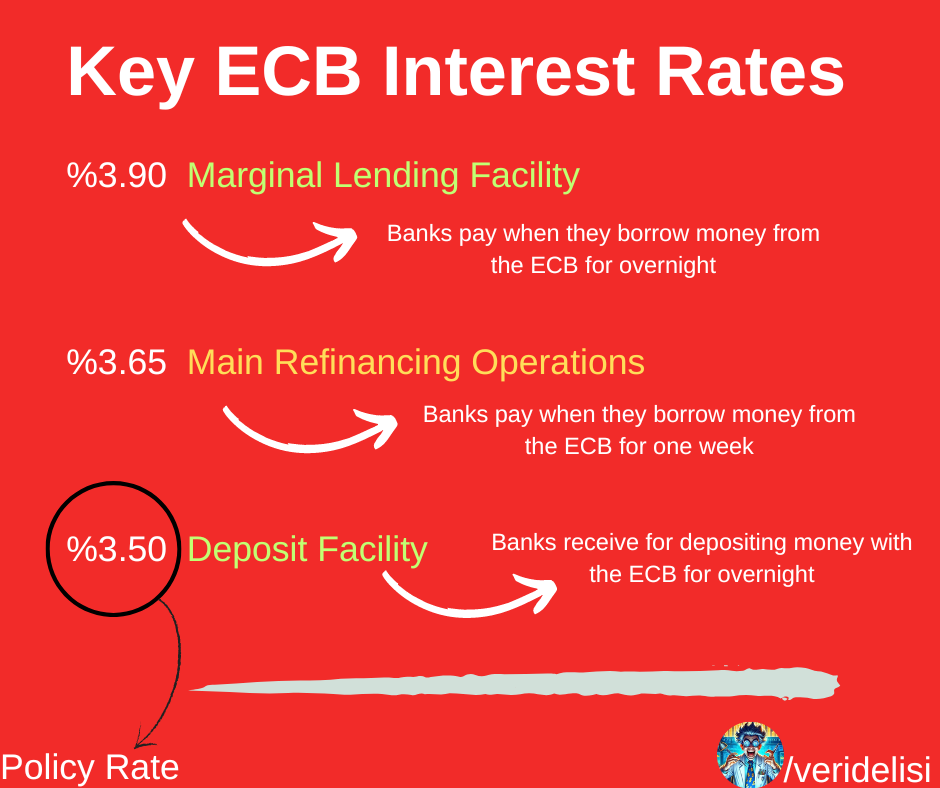 Key ECB Interest Rates

%3.90 Marginal Lending Facility

Banks pay when they borrow money from the ECB for overnight

%3.65 Main Refinancing Operations

Banks pay when they borrow money from the ECB for one week

%3.50 Deposit Facility

Banks receive for depositing money with the ECB for overnight

Policy Rate

/veridelisi